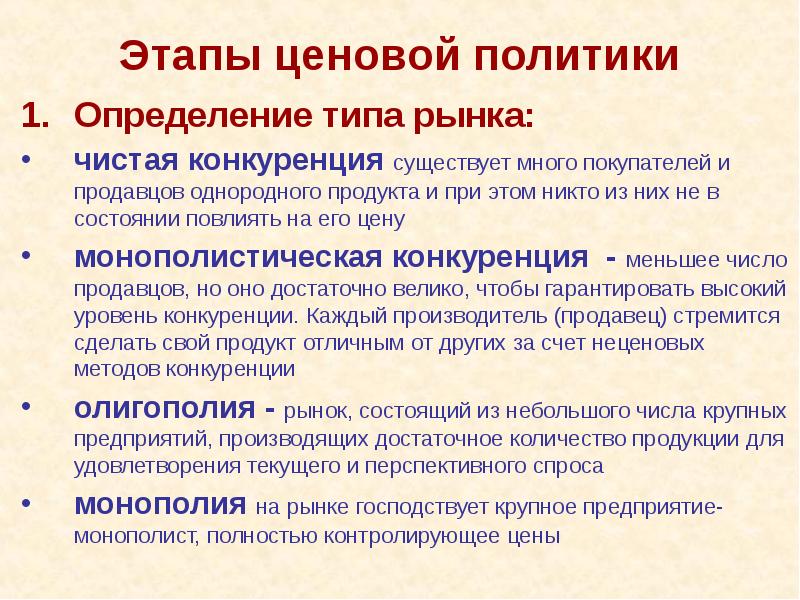 Этапы ценовой политики

1. Определение типа рынка:

• чистая конкуренция существует много покупателей и продавцов однородного продукта и при этом никто из них не в состоянии повлиять на его цену

• монополистическая конкуренция - меньшее число продавцов, но оно достаточно велико, чтобы гарантировать высокий уровень конкуренции. Каждый производитель (продавец) стремится сделать свой продукт отличным от других за счет неценовых методов конкуренции

• олигополия - рынок, состоящий из небольшого числа крупных предприятий, производящих достаточное количество продукции для удовлетворения текущего и перспективного спроса

• монополия на рынке господствует крупное предприятие-монополист, полностью контролирующее цены